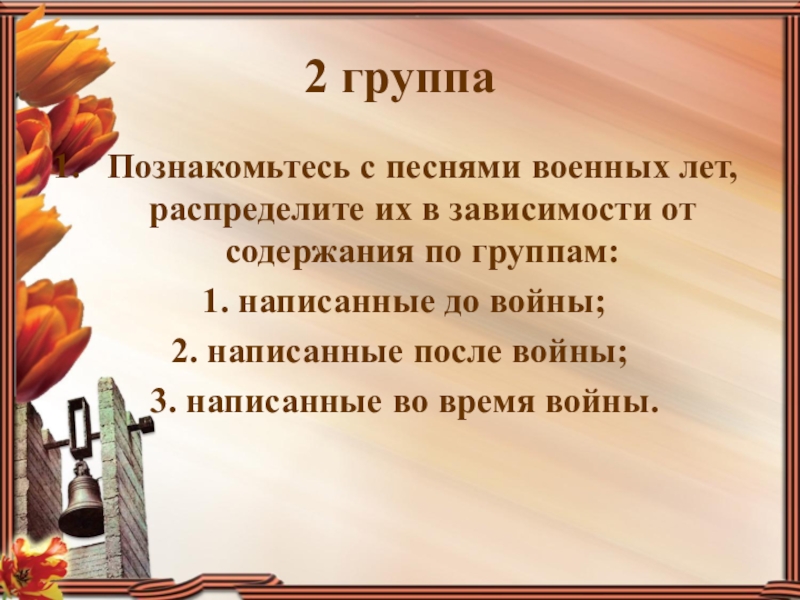 2 группа

1. Познакомьтесь с песнями военных лет, распределите их в зависимости от содержания по группам:

1. написанные до войны;

2. написанные после войны;

3. написанные во время войны.